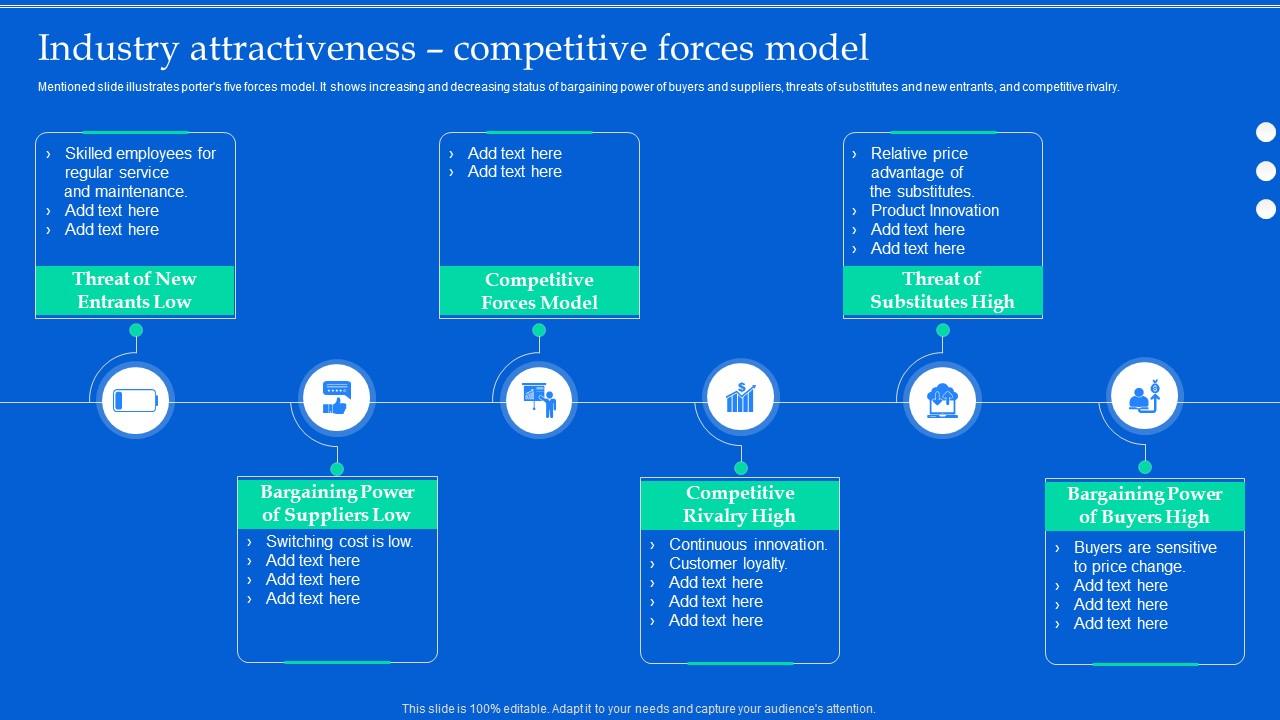 Industry attractiveness – competitive forces model

Mentioned slide illustrates porter's five forces model. It shows increasing and decreasing status of bargaining power of buyers and suppliers, threats of substitutes and new entrants, and competitive rivalry.

› Skilled employees for regular service and maintenance.
› Add text here
› Add text here

Threat of New Entrants Low

› Add text here
› Add text here

Competitive Forces Model

› Relative price advantage of the substitutes.
› Product Innovation
› Add text here
› Add text here

Threat of Substitutes High

Bargaining Power of Suppliers Low

› Switching cost is low.
› Add text here
› Add text here
› Add text here

Competitive Rivalry High

› Continuous innovation.
› Customer loyalty.
› Add text here
› Add text here
› Add text here

Bargaining Power of Buyers High

› Buyers are sensitive to price change.
› Add text here
› Add text here
› Add text here

This slide is 100% editable. Adapt it to your needs and capture your audience's attention.